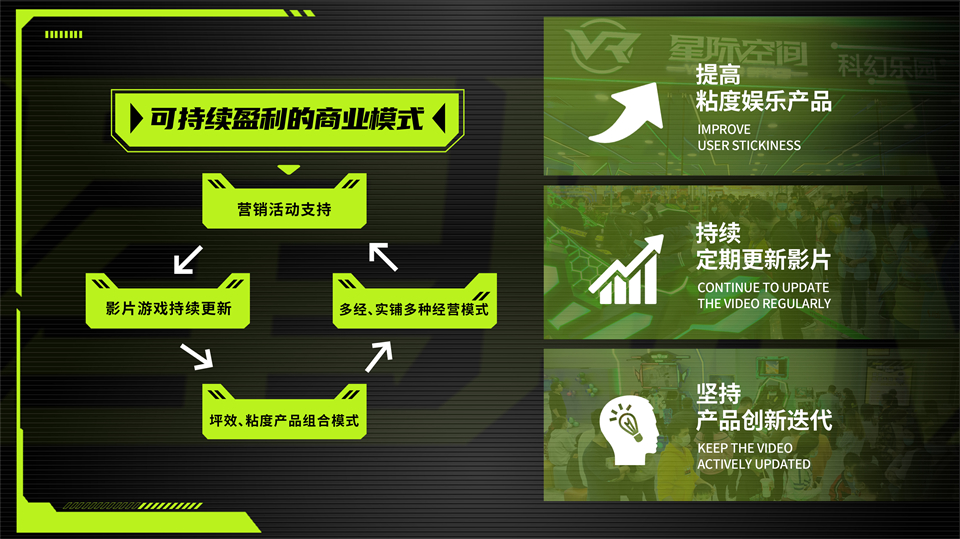 可持续盈利的商业模式

营销活动支持

影片游戏持续更新

多经、实铺多种经营模式

坪效、粘度产品组合模式

VR 星际空间 科幻乐园

提高
粘度娱乐产品
IMPROVE
USER STICKINESS

持续
定期更新影片
CONTINUE TO UPDATE
THE VIDEO REGULARLY

坚持
产品创新迭代
KEEP THE VIDEO
ACTIVELY UPDATED